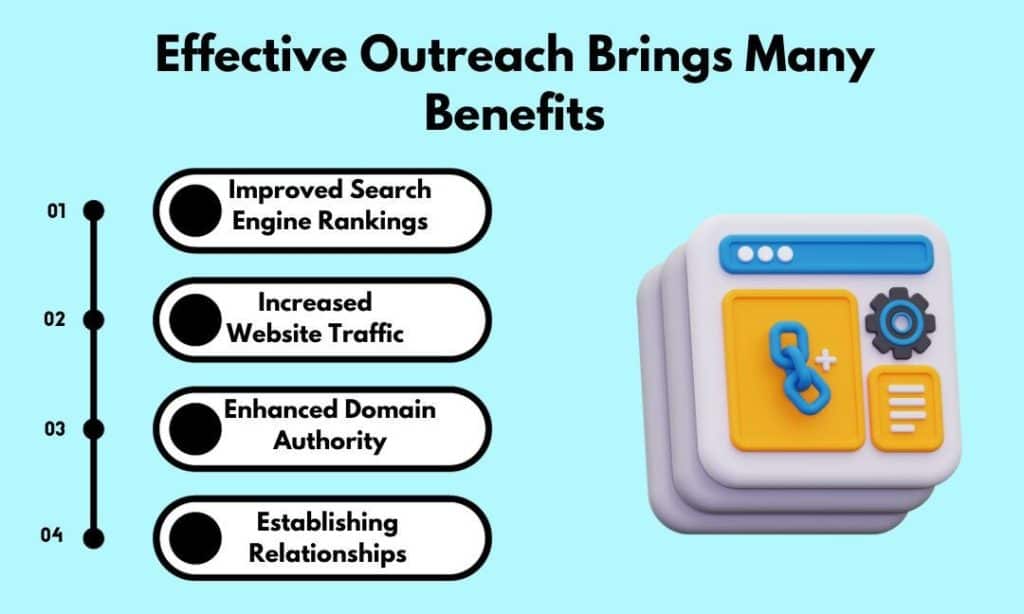 Effective Outreach Brings Many Benefits

01 Improved Search Engine Rankings

02 Increased Website Traffic

03 Enhanced Domain Authority

04 Establishing Relationships